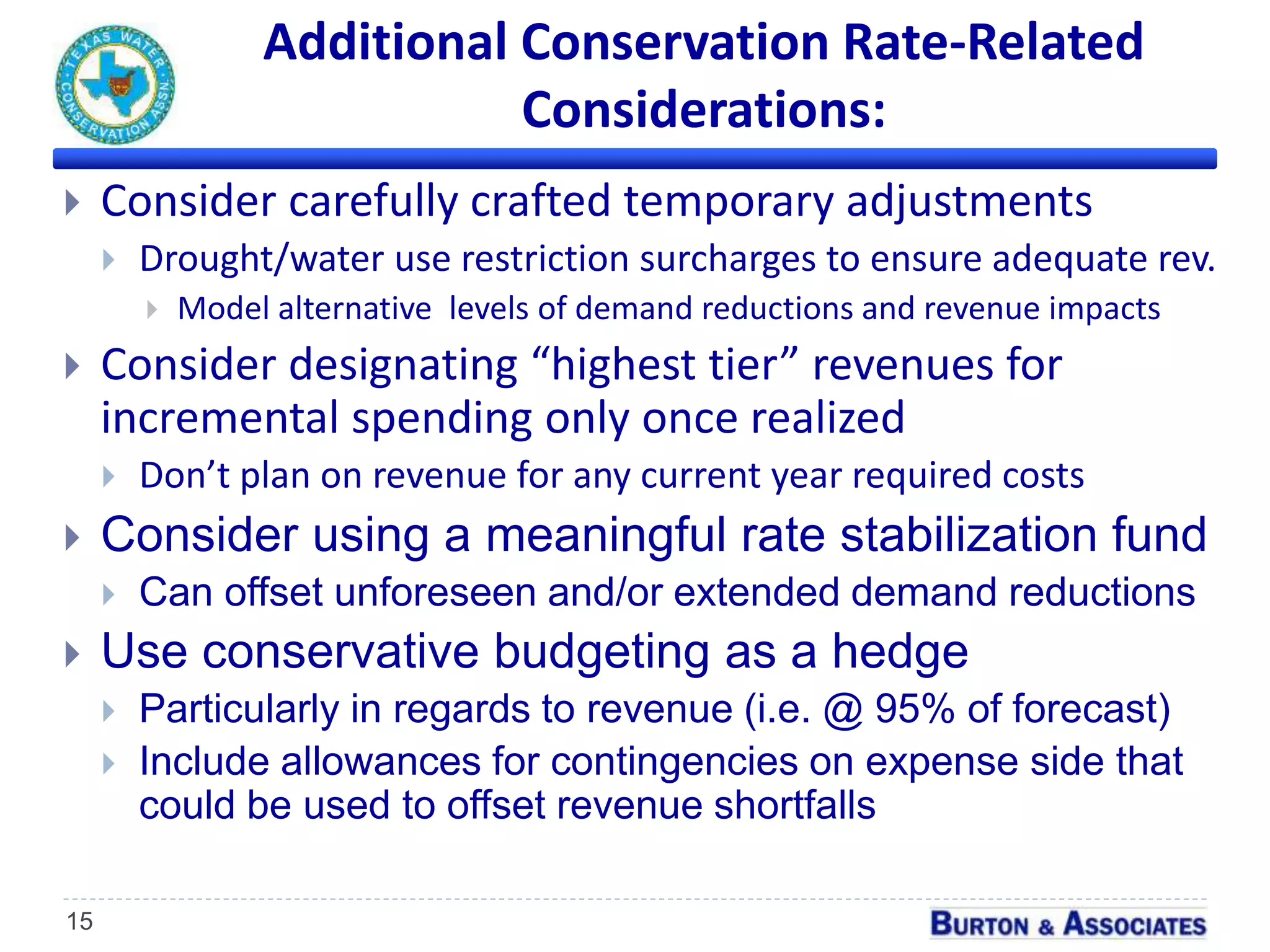 TEXAS WATER CONSERVATION ASSN.

Additional Conservation Rate-Related Considerations:

Consider carefully crafted temporary adjustments

Drought/water use restriction surcharges to ensure adequate rev.

Model alternative levels of demand reductions and revenue impacts

Consider designating “highest tier” revenues for incremental spending only once realized

Don’t plan on revenue for any current year required costs

Consider using a meaningful rate stabilization fund

Can offset unforeseen and/or extended demand reductions

Use conservative budgeting as a hedge

Particularly in regards to revenue (i.e. @ 95% of forecast)

Include allowances for contingencies on expense side that could be used to offset revenue shortfalls

15

BURTON & ASSOCIATES